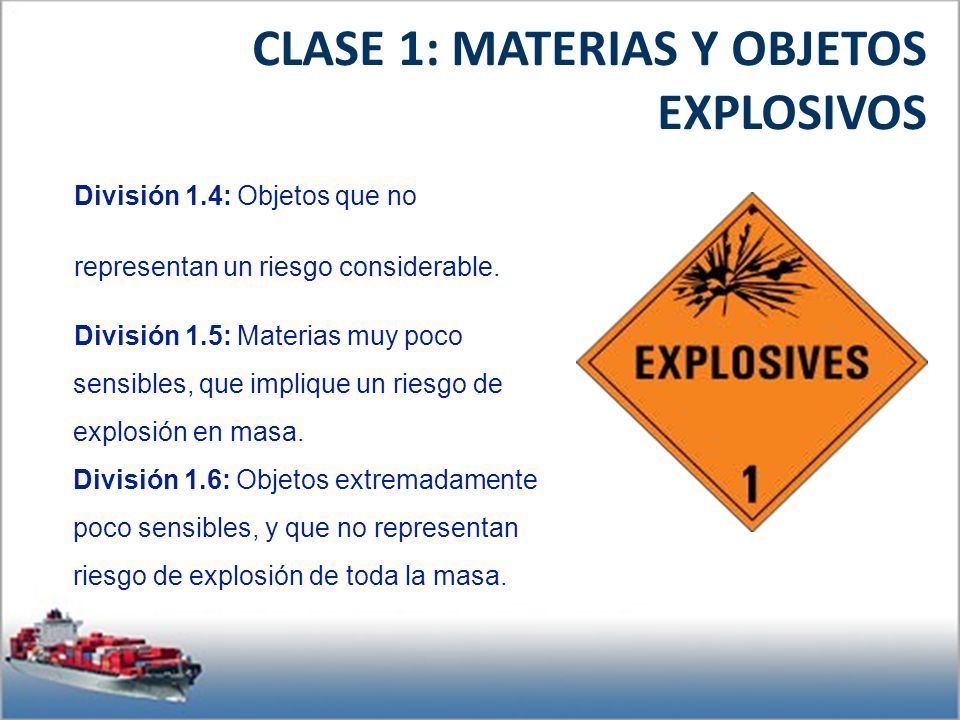 CLASE 1: MATERIAS Y OBJETOS EXPLOSIVOS

División 1.4: Objetos que no

representan un riesgo considerable.

División 1.5: Materias muy poco sensibles, que implique un riesgo de explosión en masa.

División 1.6: Objetos extremadamente poco sensibles, y que no representan riesgo de explosión de toda la masa.

EXPLOSIVES

1